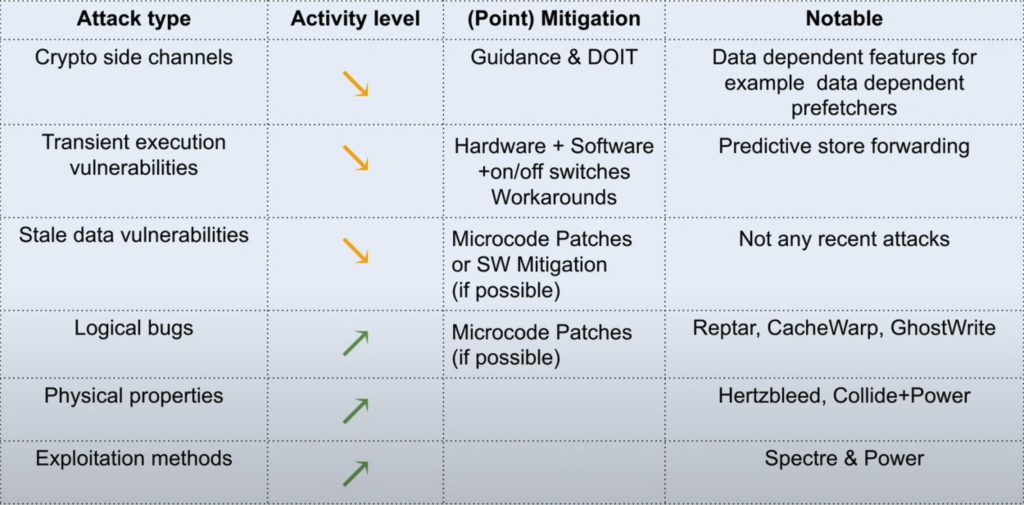 | Attack type | Activity level | (Point) Mitigation | Notable |
|---|---|---|---|
| Crypto side channels | ↘ | Guidance & DOIT | Data dependent features for example data dependent prefetchers |
| Transient execution vulnerabilities | ↘ | Hardware + Software +on/off switches Workarounds | Predictive store forwarding |
| Stale data vulnerabilities | ↘ | Microcode Patches or SW Mitigation (if possible) | Not any recent attacks |
| Logical bugs | ↗ | Microcode Patches (if possible) | Reptar, CacheWarp, GhostWrite |
| Physical properties | ↗ | | Hertzbleed, Collide+Power |
| Exploitation methods | ↗ | | Spectre & Power |